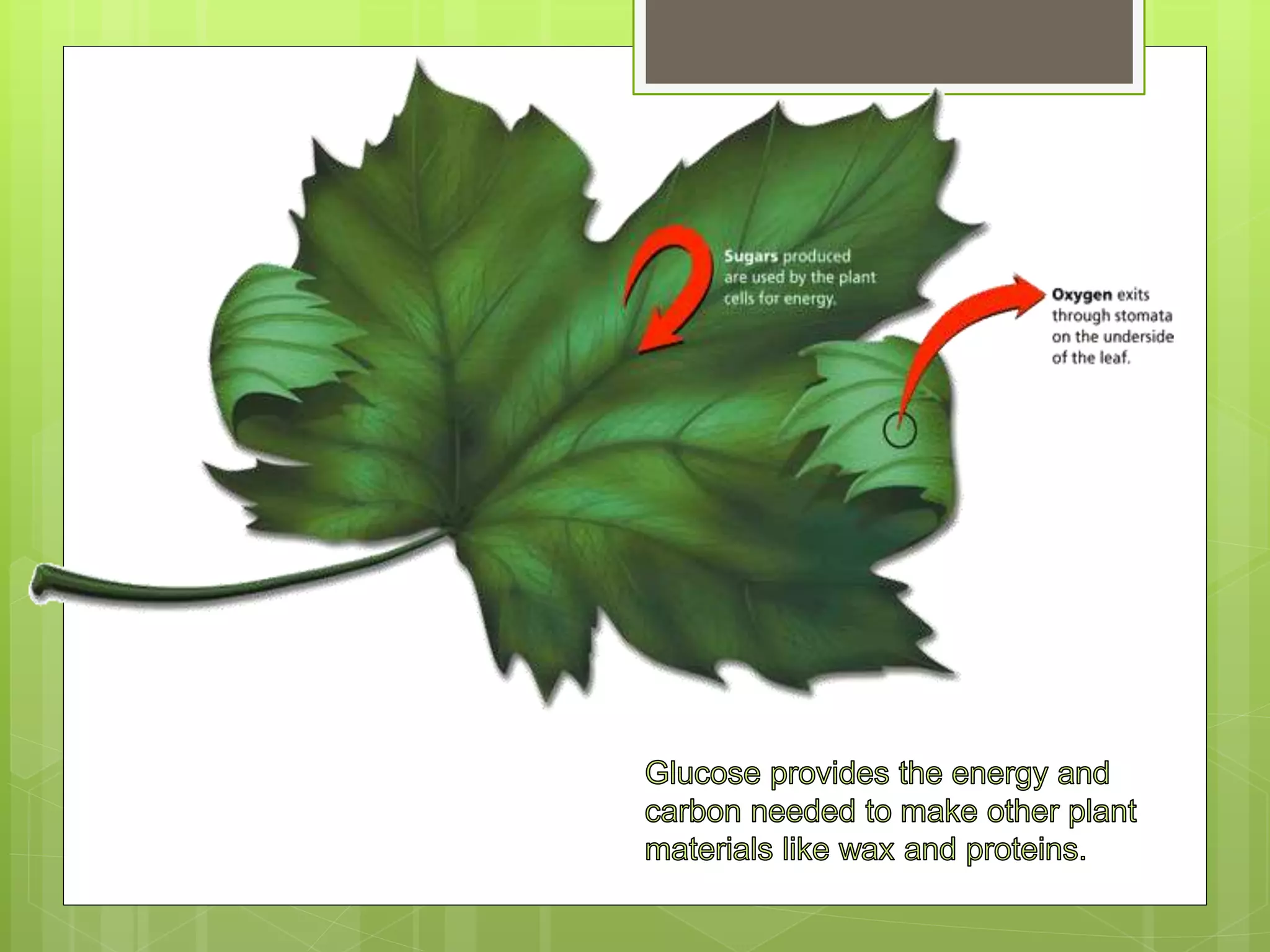 Sugars produced are used by the plant cells for energy.

Oxygen exits through stomata on the underside of the leaf.

Glucose provides the energy and carbon needed to make other plant materials like wax and proteins.